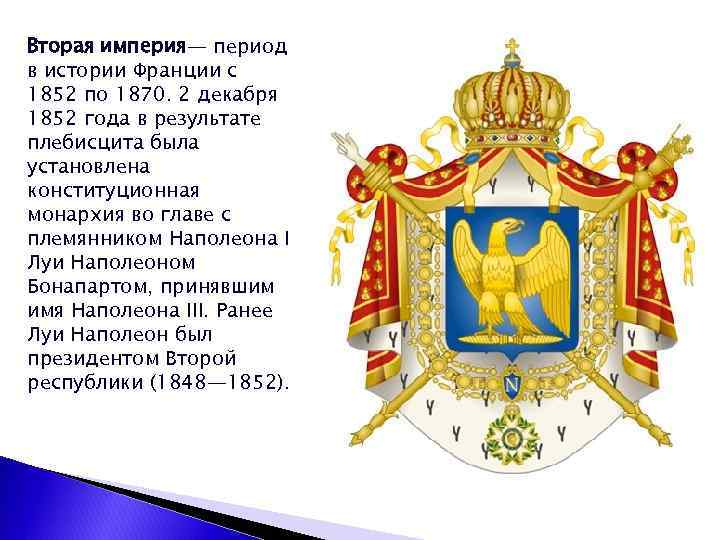 Вторая империя— период в истории Франции с 1852 по 1870. 2 декабря 1852 года в результате плебисцита была установлена конституционная монархия во главе с племянником Наполеона I Луи Наполеоном Бонапартом, принявшим имя Наполеона III. Ранее Луи Наполеон был президентом Второй республики (1848—1852).

N